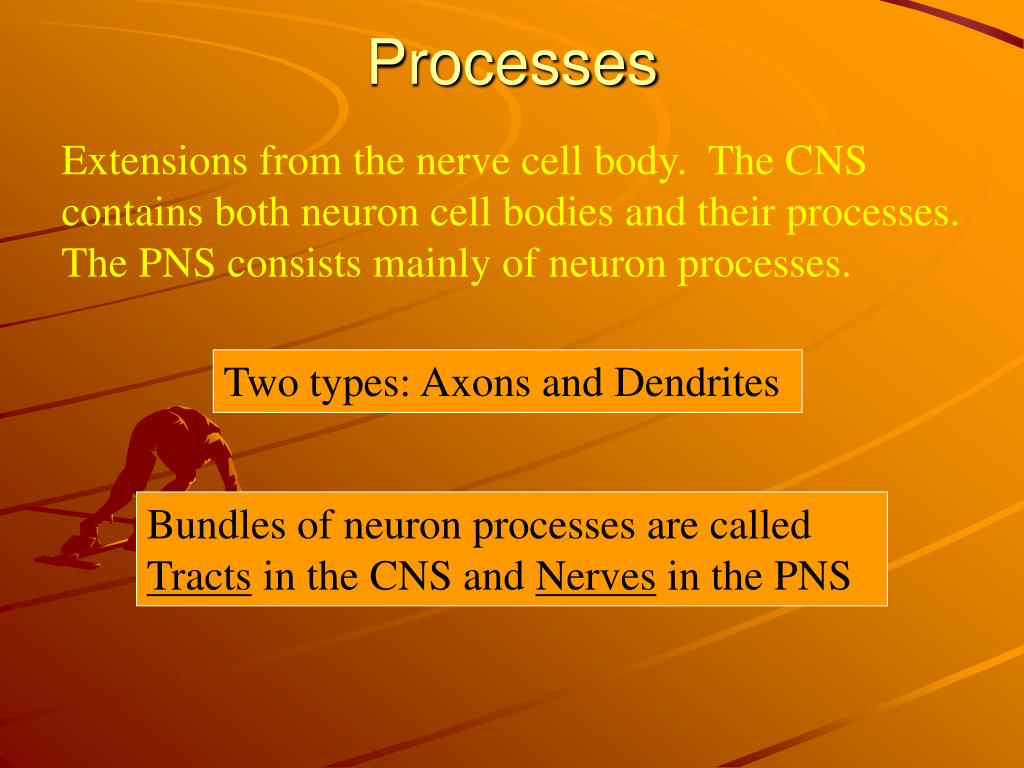 Processes

Extensions from the nerve cell body. The CNS contains both neuron cell bodies and their processes. The PNS consists mainly of neuron processes.

Two types: Axons and Dendrites

Bundles of neuron processes are called Tracts in the CNS and Nerves in the PNS